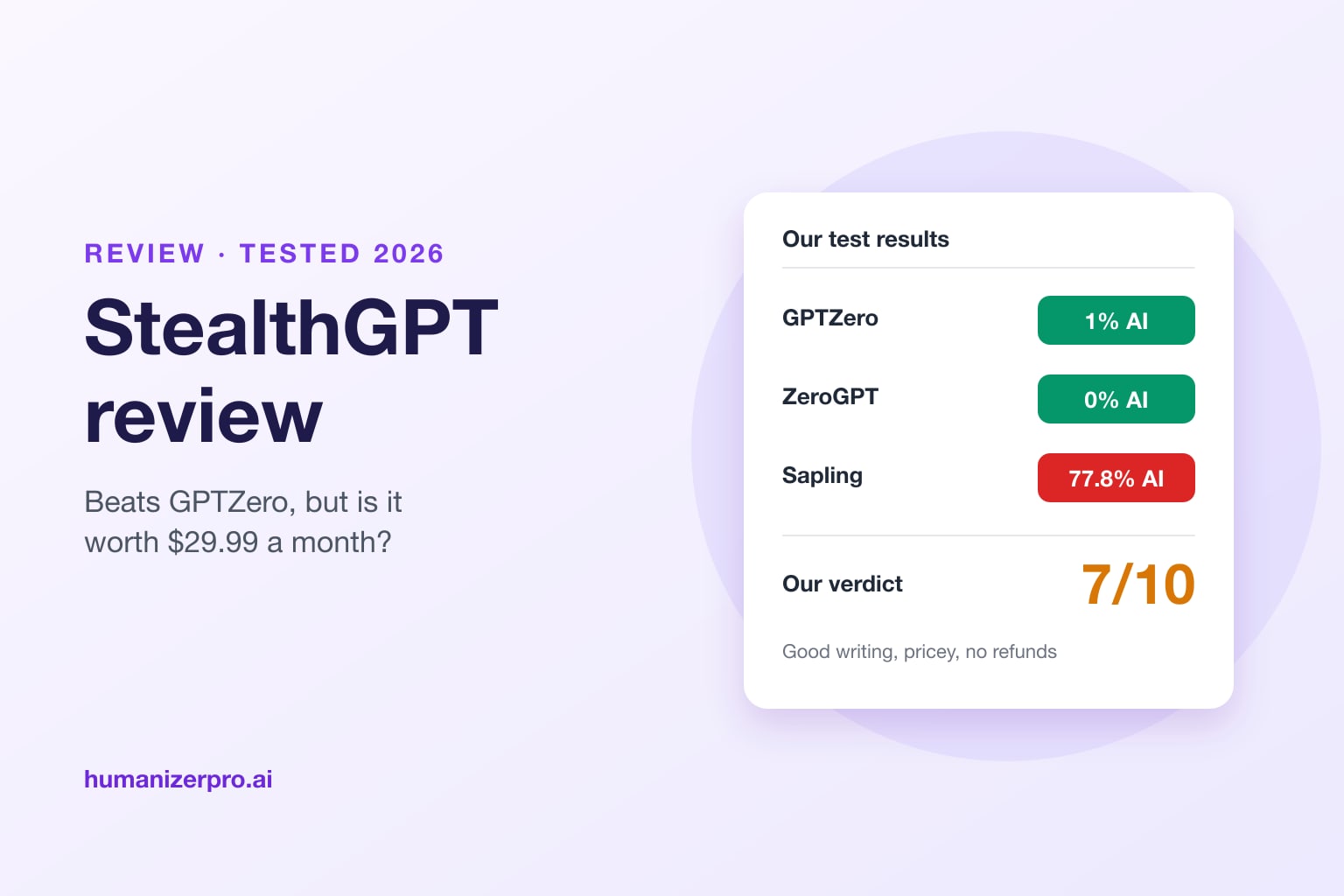 REVIEW · TESTED 2026

StealthGPT review

Beats GPTZero, but is it worth $29.99 a month?

humanizerpro.ai

Our test results

GPTZero 1% AI

ZeroGPT 0% AI

Sapling 77.8% AI

Our verdict 7/10

Good writing, pricey, no refunds